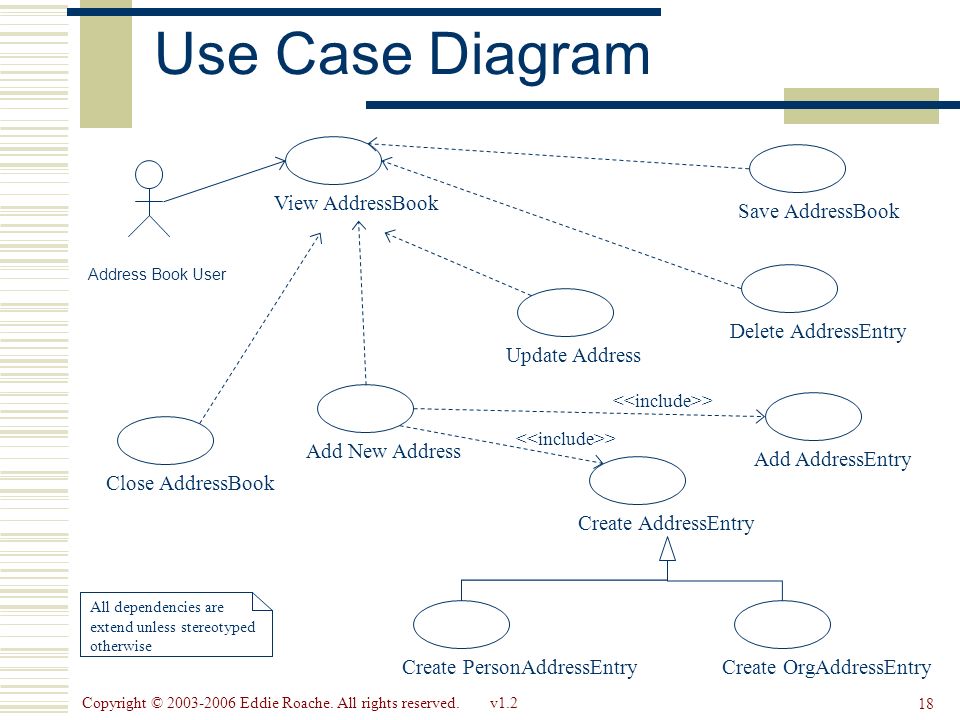 Use Case Diagram

View AddressBook

Save AddressBook

Address Book User

Delete AddressEntry

Update Address

<<include>>

<<include>>

Add New Address

Add AddressEntry

Close AddressBook

Create AddressEntry

All dependencies are extend unless stereotyped otherwise

Create PersonAddressEntry

Create OrgAddressEntry

Copyright © 2003-2006 Eddie Roache. All rights reserved. v1.2

18